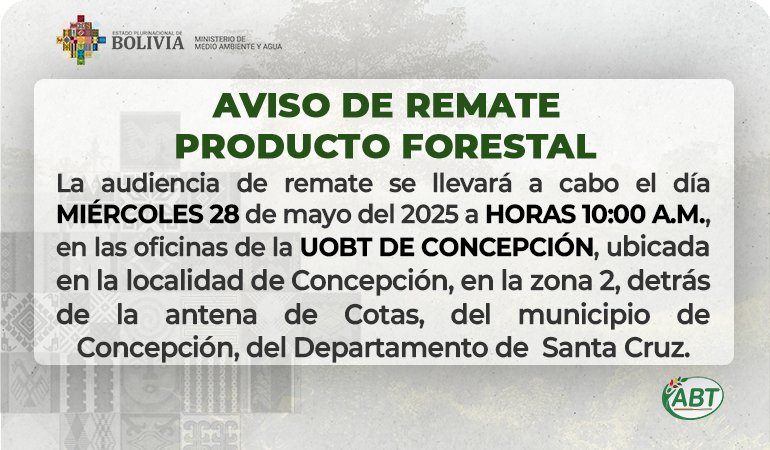 ESTADO PLURINACIONAL DE
BOLIVIA
MINISTERIO DE
MEDIO AMBIENTE Y AGUA

AVISO DE REMATE
PRODUCTO FORESTAL

La audiencia de remate se llevará a cabo el día MIÉRCOLES 28 de mayo del 2025 a HORAS 10:00 A.M., en las oficinas de la UOBT DE CONCEPCIÓN, ubicada en la localidad de Concepción, en la zona 2, detrás de la antena de Cotas, del municipio de Concepción, del Departamento de Santa Cruz.

ABT